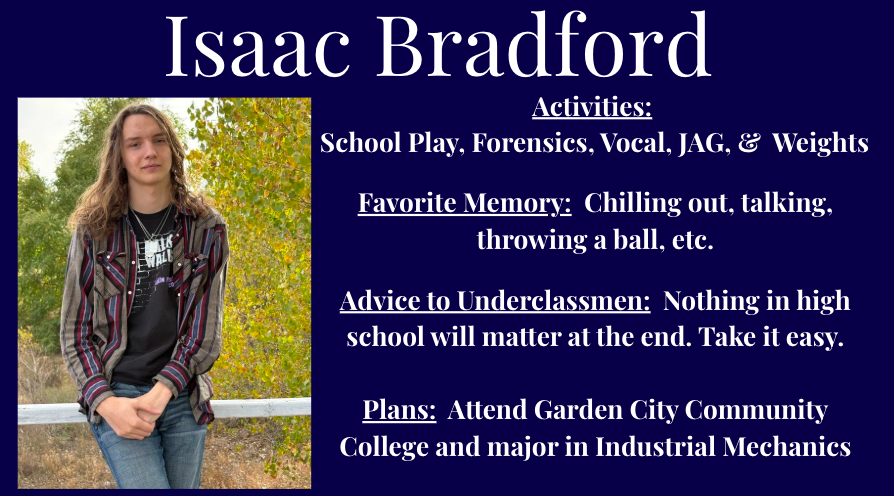 Isaac Bradford

Activities:
School Play, Forensics, Vocal, JAG, & Weights

Favorite Memory: Chilling out, talking, throwing a ball, etc.

Advice to Underclassmen: Nothing in high school will matter at the end. Take it easy.

Plans: Attend Garden City Community College and major in Industrial Mechanics